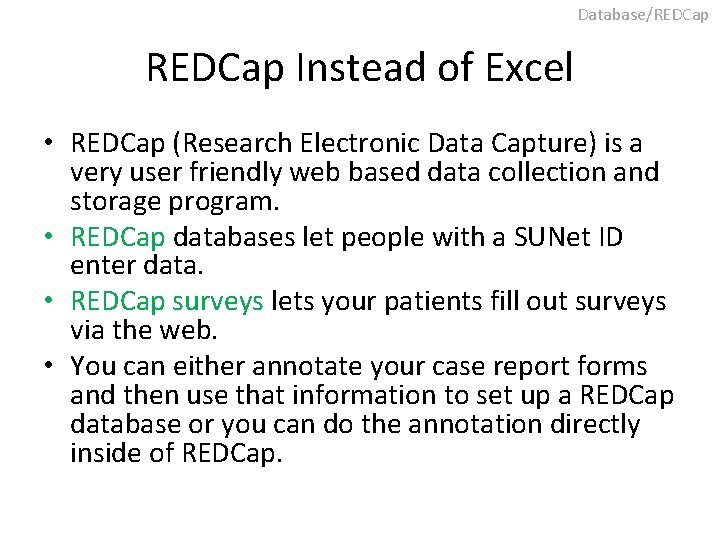 Database/REDCap

REDCap Instead of Excel

• REDCap (Research Electronic Data Capture) is a very user friendly web based data collection and storage program.
• REDCap databases let people with a SUNet ID enter data.
• REDCap surveys lets your patients fill out surveys via the web.
• You can either annotate your case report forms and then use that information to set up a REDCap database or you can do the annotation directly inside of REDCap.